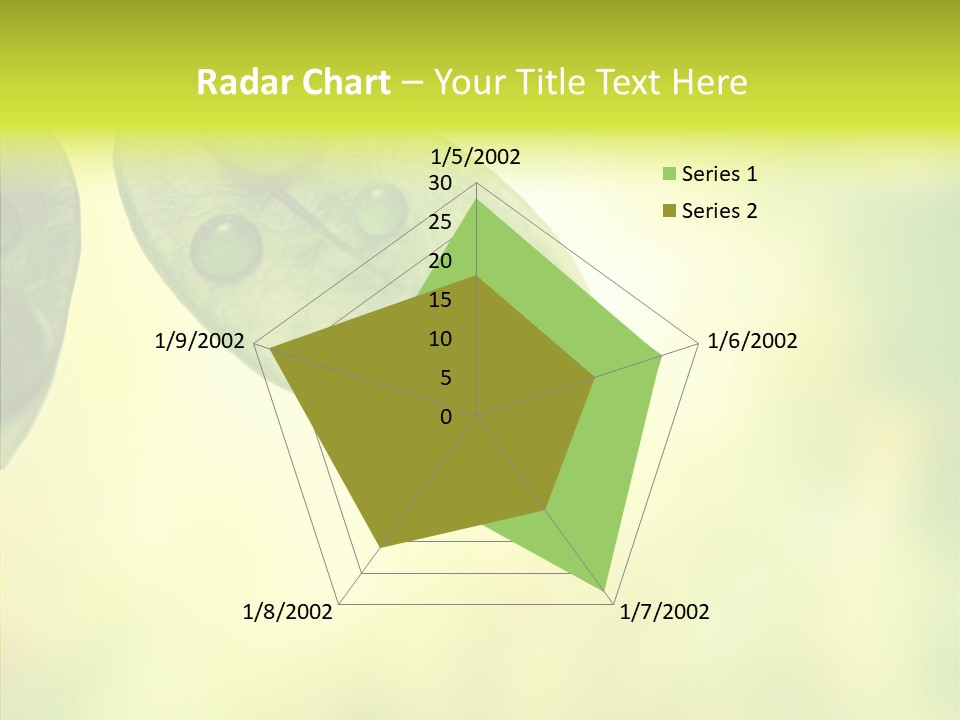 Radar Chart – Your Title Text Here

1/5/2002
30
25
20
15
10
5
0
1/6/2002
1/7/2002
1/8/2002
1/9/2002

Series 1
Series 2